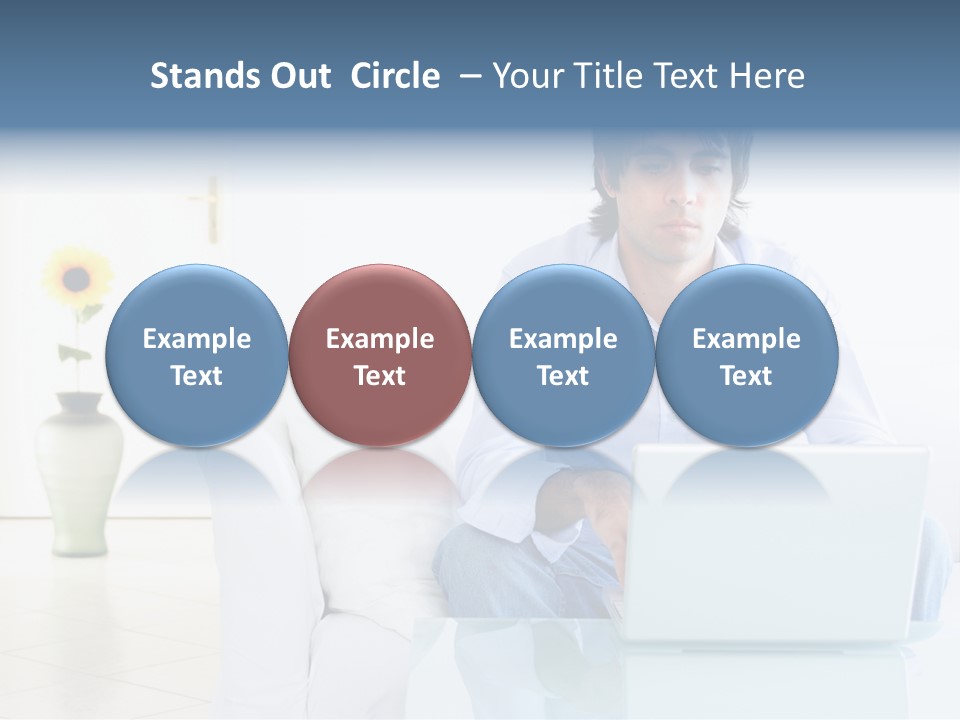 Stands Out Circle – Your Title Text Here

Example Text

Example Text

Example Text

Example Text